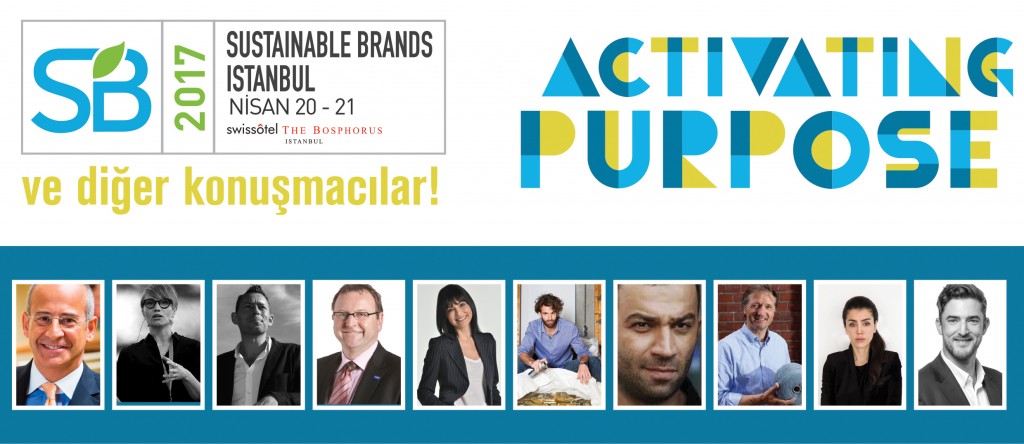 SB
2017
SUSTAINABLE BRANDS ISTANBUL
NİSAN 20 - 21
swissôtel THE BOSPHORUS ISTANBUL

ve diğer konuşmacılar!

ACTIVATING PURPOSE